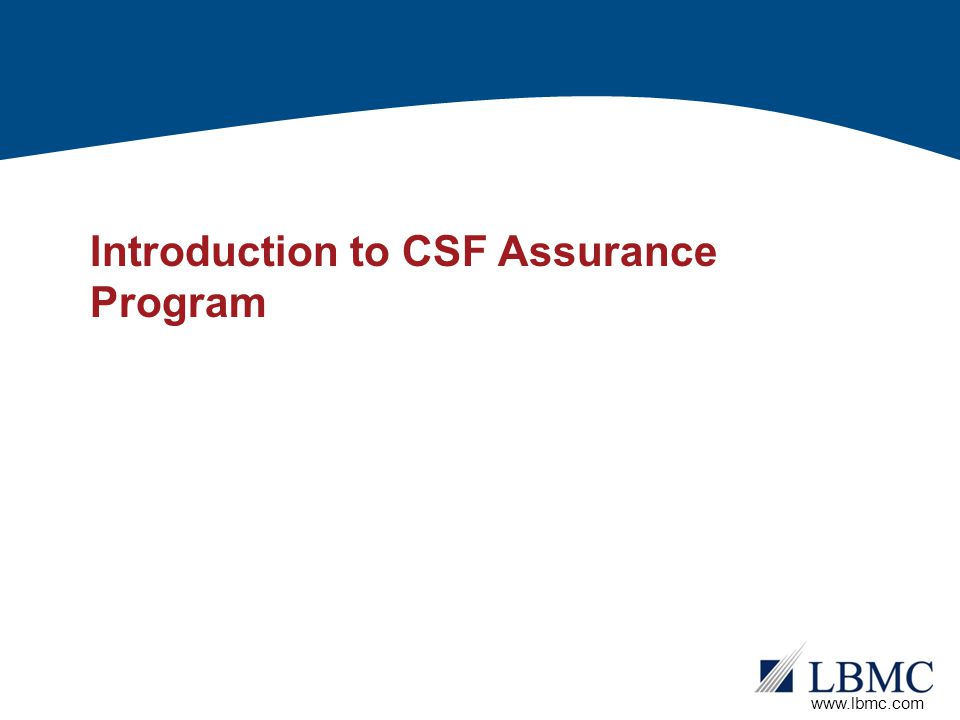 Introduction to CSF Assurance Program

LBMC
www.lbmc.com